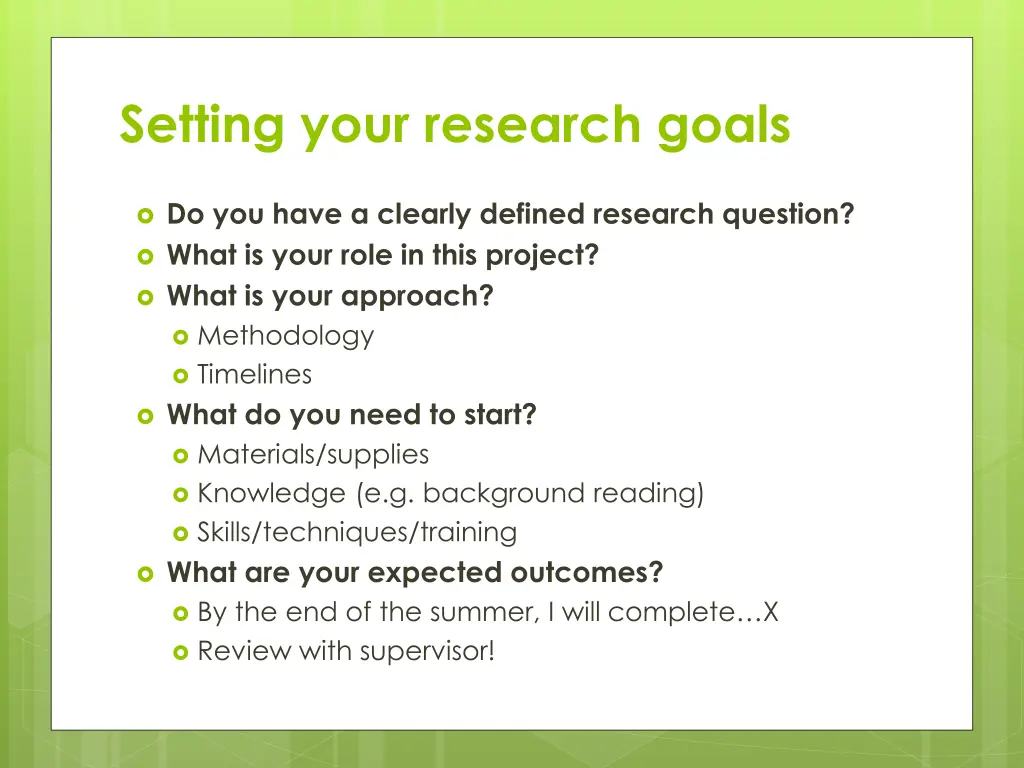 Setting your research goals

Do you have a clearly defined research question?
What is your role in this project?
What is your approach?
Methodology
Timelines
What do you need to start?
Materials/supplies
Knowledge (e.g. background reading)
Skills/techniques/training
What are your expected outcomes?
By the end of the summer, I will complete…X
Review with supervisor!